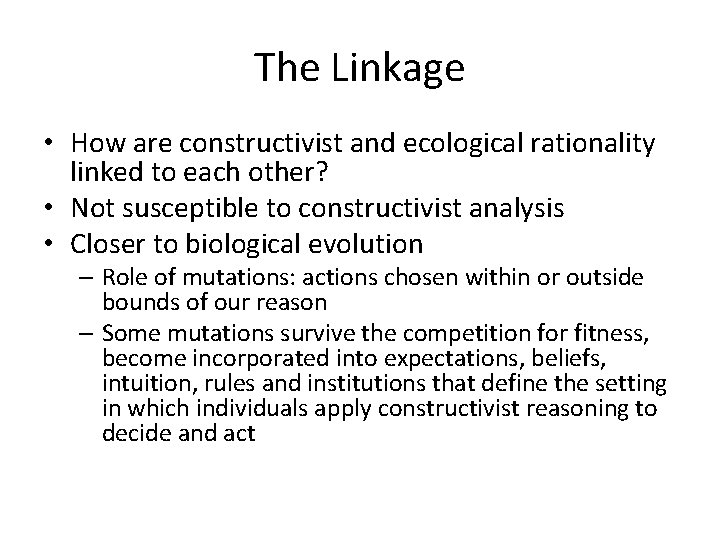 The Linkage

• How are constructivist and ecological rationality linked to each other?
• Not susceptible to constructivist analysis
• Closer to biological evolution
– Role of mutations: actions chosen within or outside bounds of our reason
– Some mutations survive the competition for fitness, become incorporated into expectations, beliefs, intuition, rules and institutions that define the setting in which individuals apply constructivist reasoning to decide and act